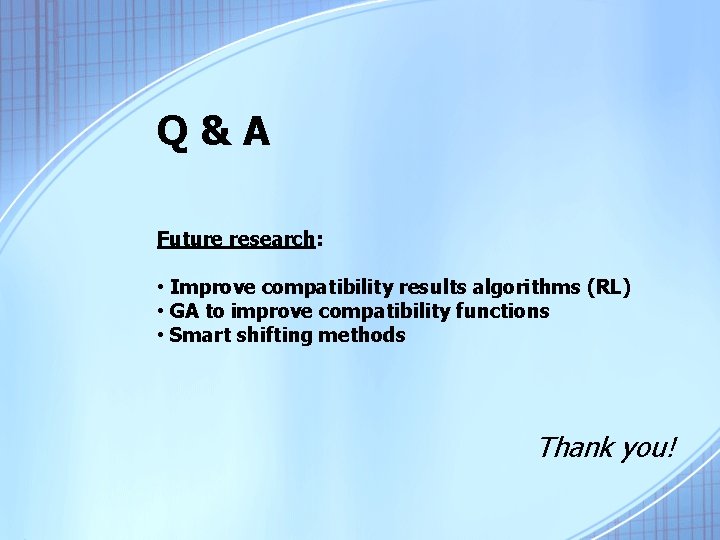 Q & A

Future research:

• Improve compatibility results algorithms (RL)
• GA to improve compatibility functions
• Smart shifting methods

Thank you!